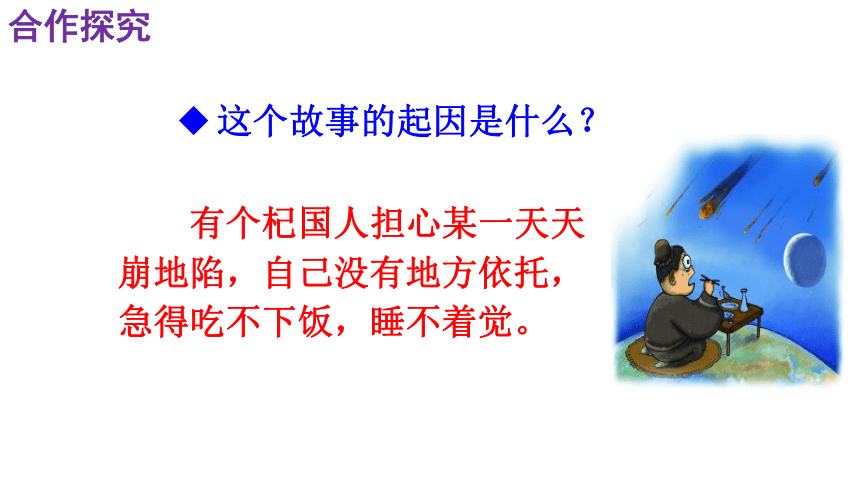 合作探究

◆ 这个故事的起因是什么？

有个杞国人担心某一天天崩地陷，自己没有地方依托，急得吃不下饭，睡不着觉。